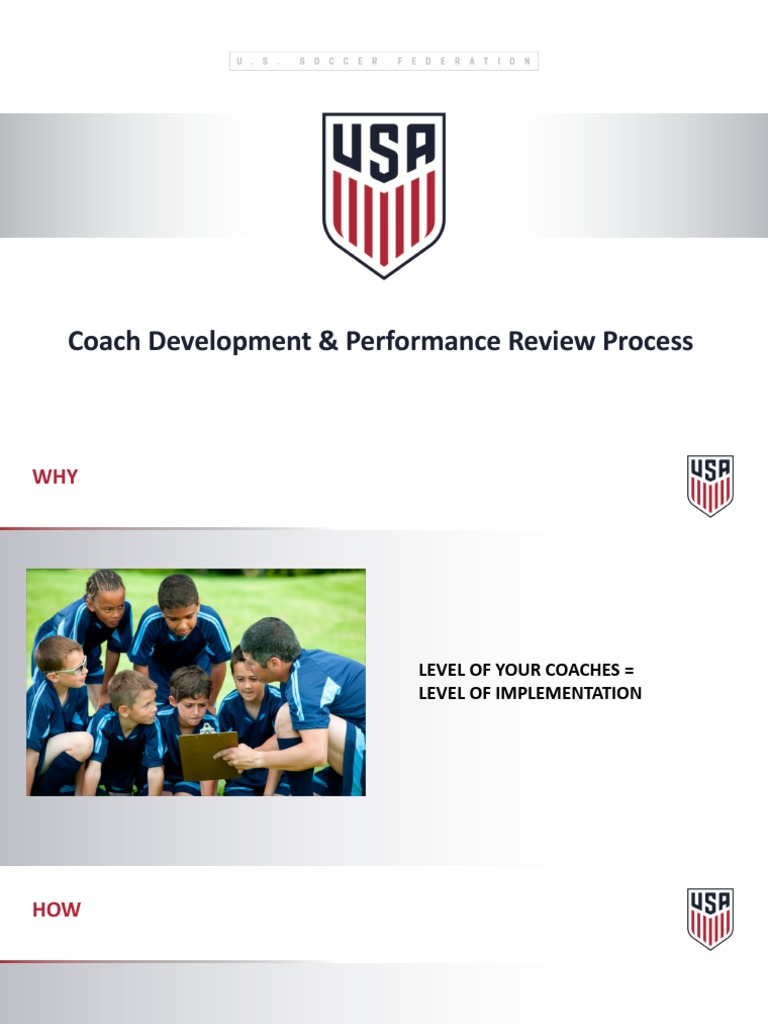 U.S. SOCCER FEDERATION

USA

Coach Development & Performance Review Process

WHY

USA

LEVEL OF YOUR COACHES = LEVEL OF IMPLEMENTATION

HOW

USA